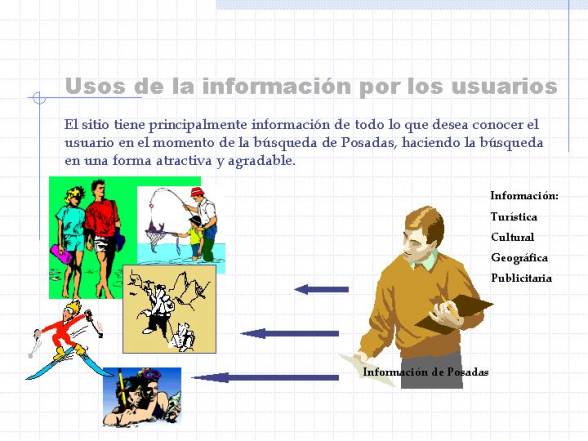 Usos de la información por los usuarios

El sitio tiene principalmente información de todo lo que desea conocer el usuario en el momento de la búsqueda de Posadas, haciendo la búsqueda en una forma atractiva y agradable.

Información:
Turística
Cultural
Geográfica
Publicitaria

Información de Posadas